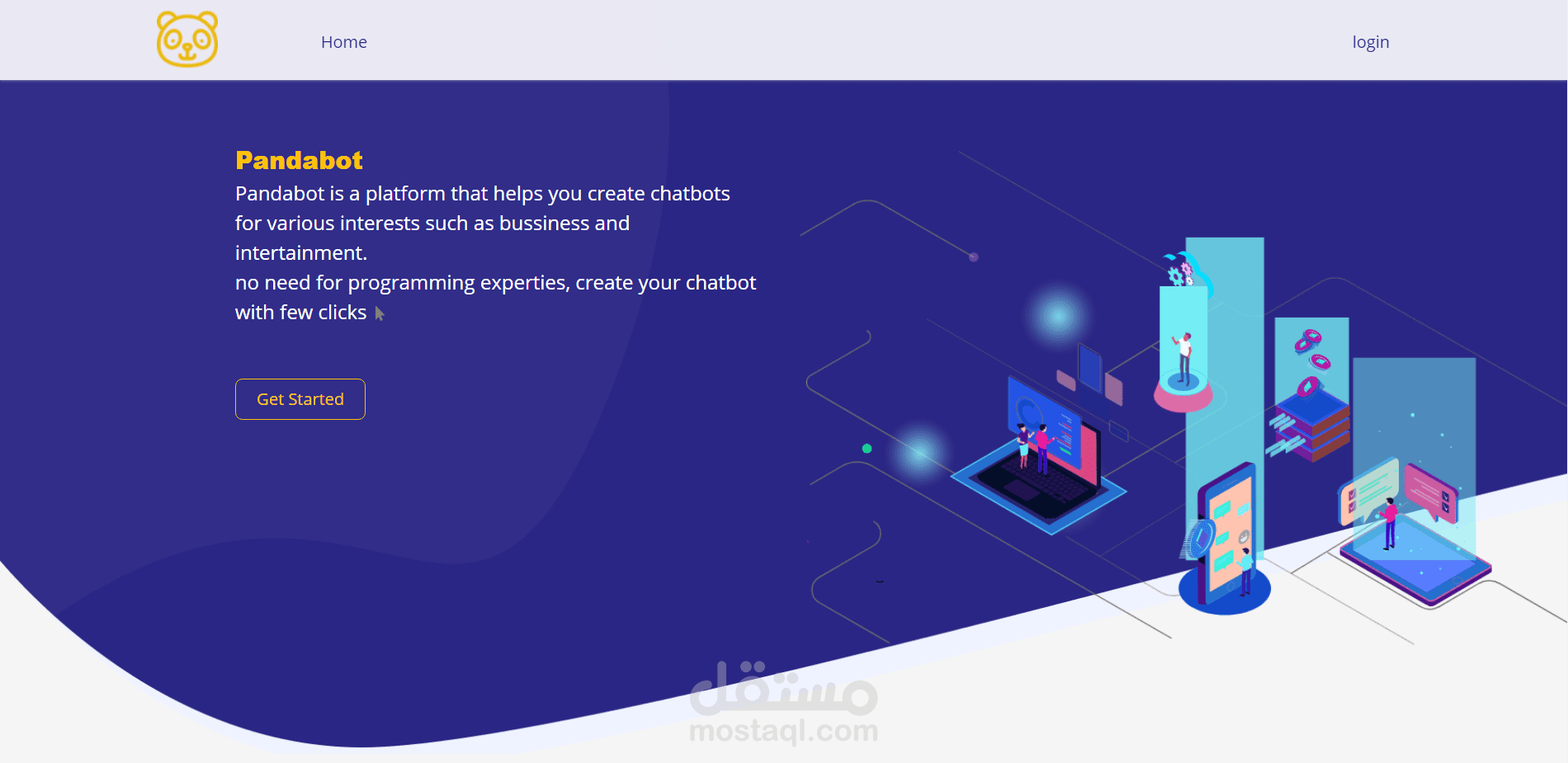 Home

login

Pandabot

Pandabot is a platform that helps you create chatbots for various interests such as bussiness and intertainment.
no need for programming experties, create your chatbot with few clicks

Get Started

مستقل
mostaql.com